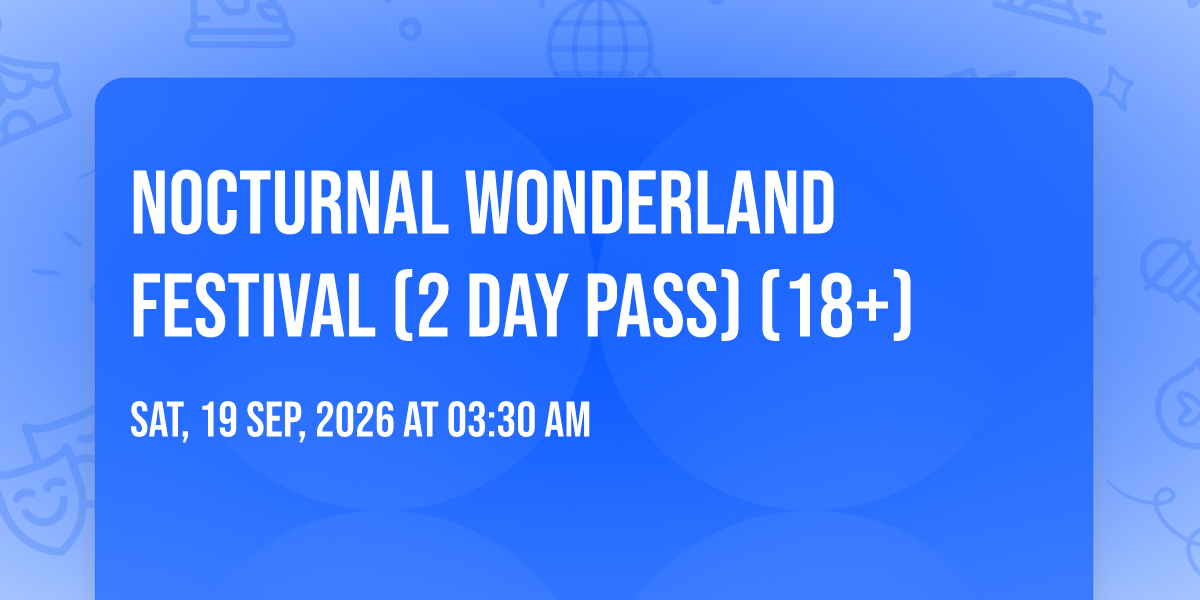 NOCTURNAL WONDERLAND FESTIVAL (2 DAY PASS) (18+)

SAT, 19 SEP, 2026 AT 03:30 AM